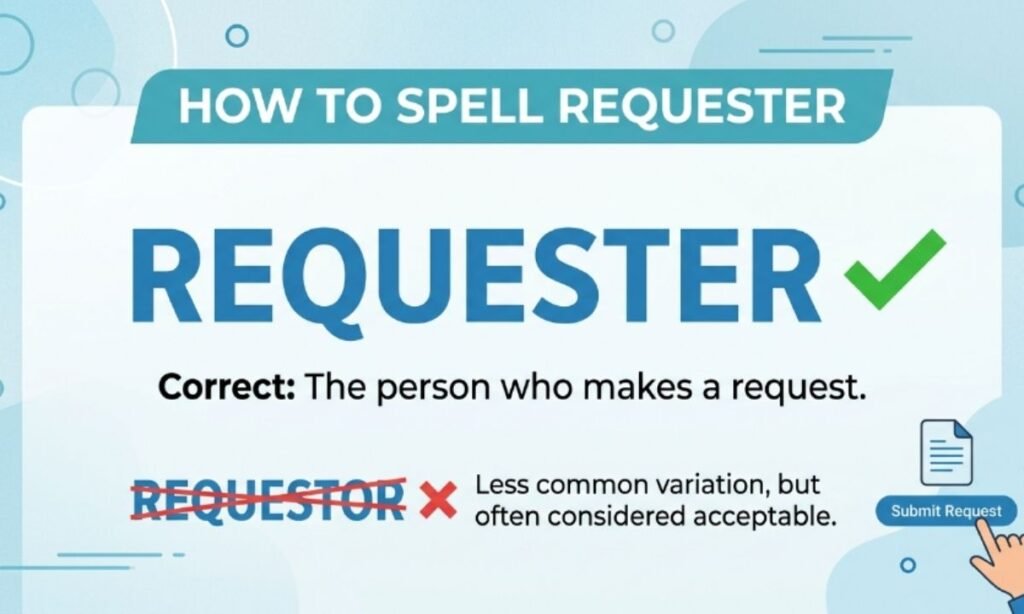 HOW TO SPELL REQUESTER

REQUESTER

Correct: The person who makes a request.

REQUESTOR Less common variation, but often considered acceptable.

Submit Request